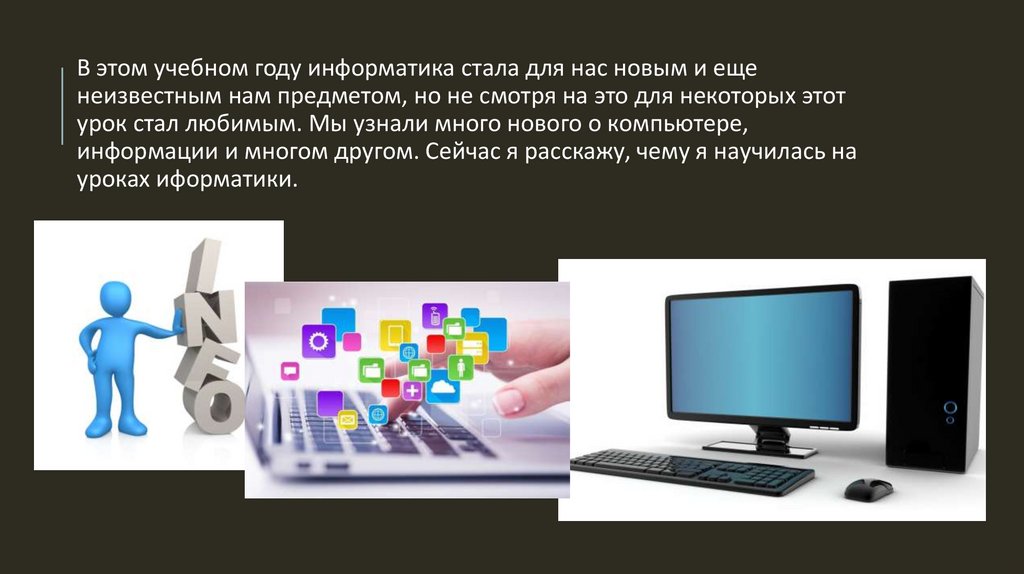 В этом учебном году информатика стала для нас новым и еще неизвестным нам предметом, но не смотря на это для некоторых этот урок стал любимым. Мы узнали много нового о компьютере, информации и многом другом. Сейчас я расскажу, чему я научилась на уроках иформатики.

INFO